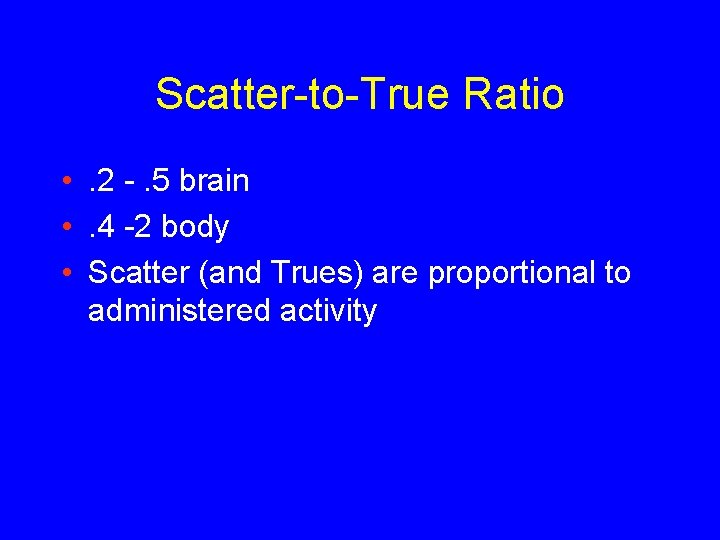 Scatter-to-True Ratio

• .2 - .5 brain
• .4 -2 body
• Scatter (and Trues) are proportional to administered activity